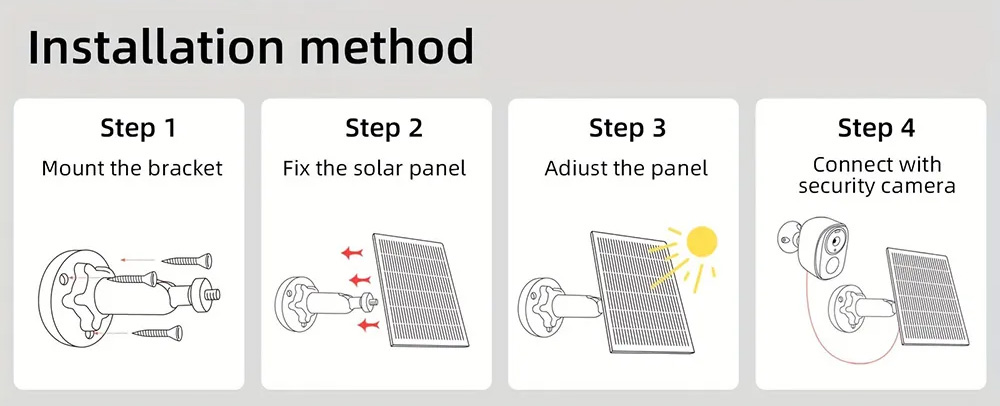 Installation method

Step 1
Mount the bracket

Step 2
Fix the solar panel

Step 3
Adiust the panel

Step 4
Connect with security camera